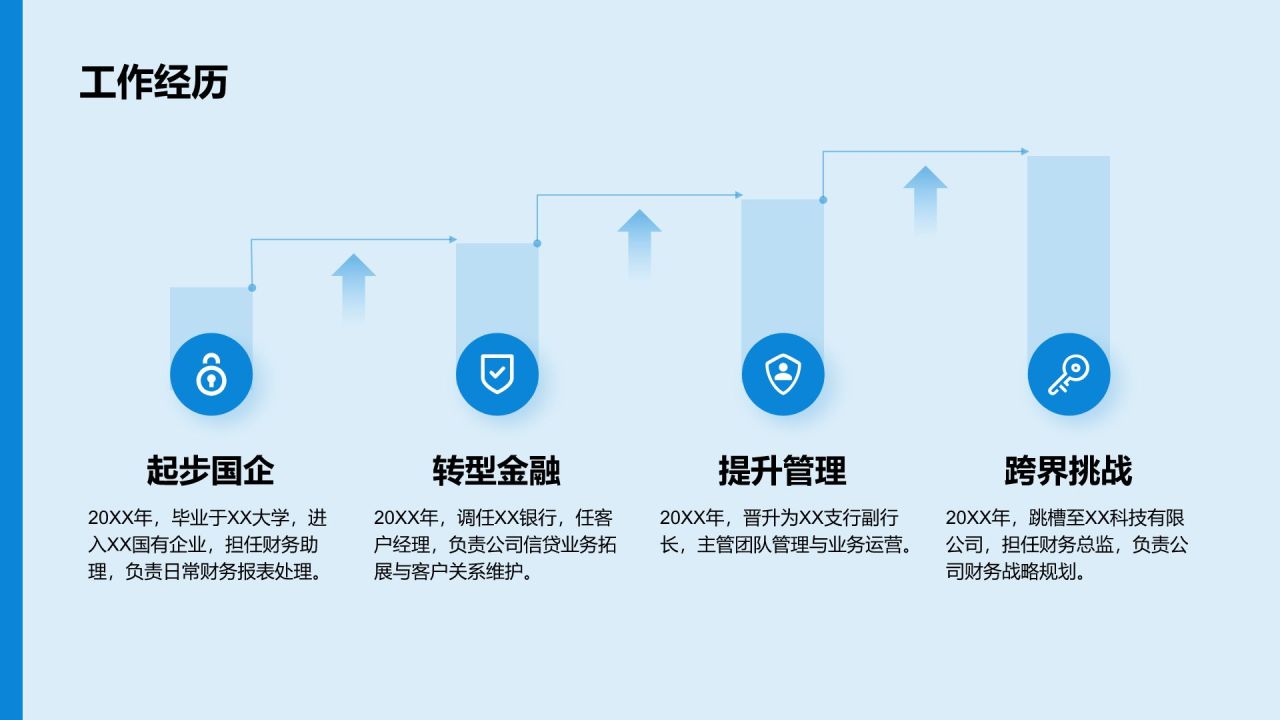 工作经历

起步国企

20XX年，毕业于XX大学，进入XX国有企业，担任财务助理，负责日常财务报表处理。

转型金融

20XX年，调任XX银行，任客户经理，负责公司信贷业务拓展与客户关系维护。

提升管理

20XX年，晋升为XX支行副行长，主管团队管理与业务运营。

跨界挑战

20XX年，跳槽至XX科技有限公司，担任财务总监，负责公司财务战略规划。